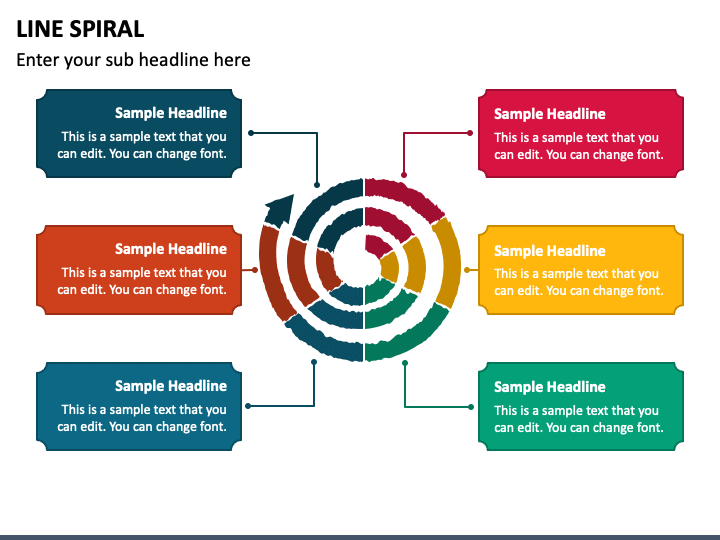 LINE SPIRAL

Enter your sub headline here

Sample Headline
This is a sample text that you can edit. You can change font.

Sample Headline
This is a sample text that you can edit. You can change font.

Sample Headline
This is a sample text that you can edit. You can change font.

Sample Headline
This is a sample text that you can edit. You can change font.

Sample Headline
This is a sample text that you can edit. You can change font.

Sample Headline
This is a sample text that you can edit. You can change font.